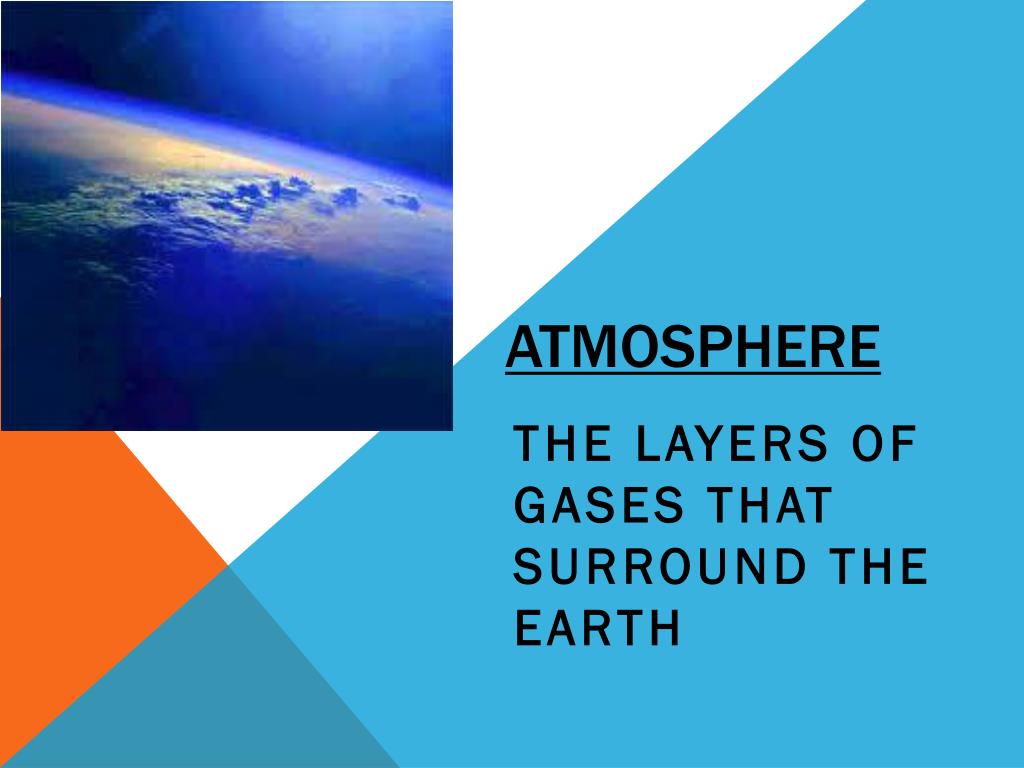 ATMOSPHERE

THE LAYERS OF GASES THAT SURROUND THE EARTH